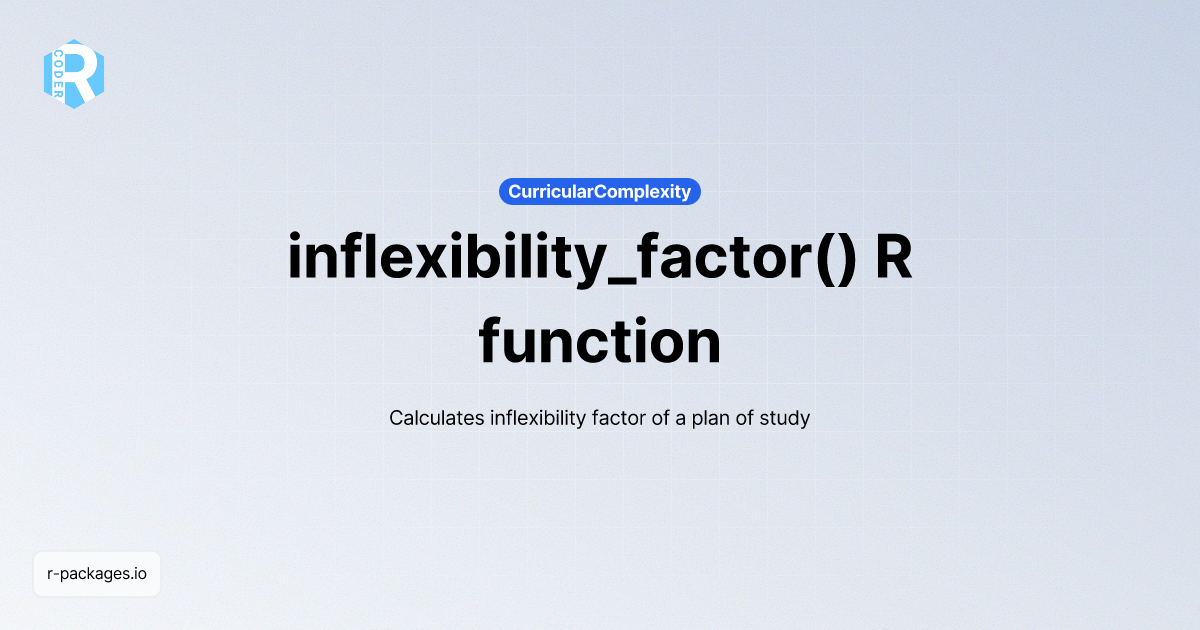 R CODER

CurricularComplexity

inflexibility_factor() R function

Calculates inflexibility factor of a plan of study

r-packages.io